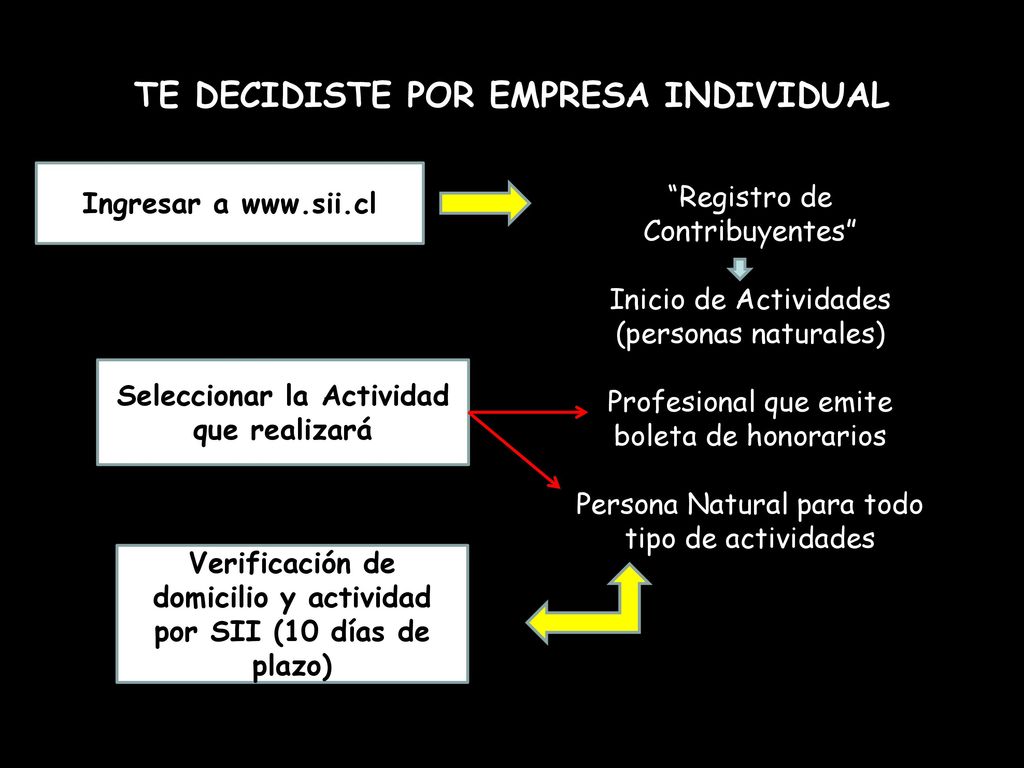 TE DECIDISTE POR EMPRESA INDIVIDUAL

Ingresar a www.sii.cl

“Registro de Contribuyentes”

Inicio de Actividades (personas naturales)

Seleccionar la Actividad que realizará

Profesional que emite boleta de honorarios

Persona Natural para todo tipo de actividades

Verificación de domicilio y actividad por SII (10 días de plazo)